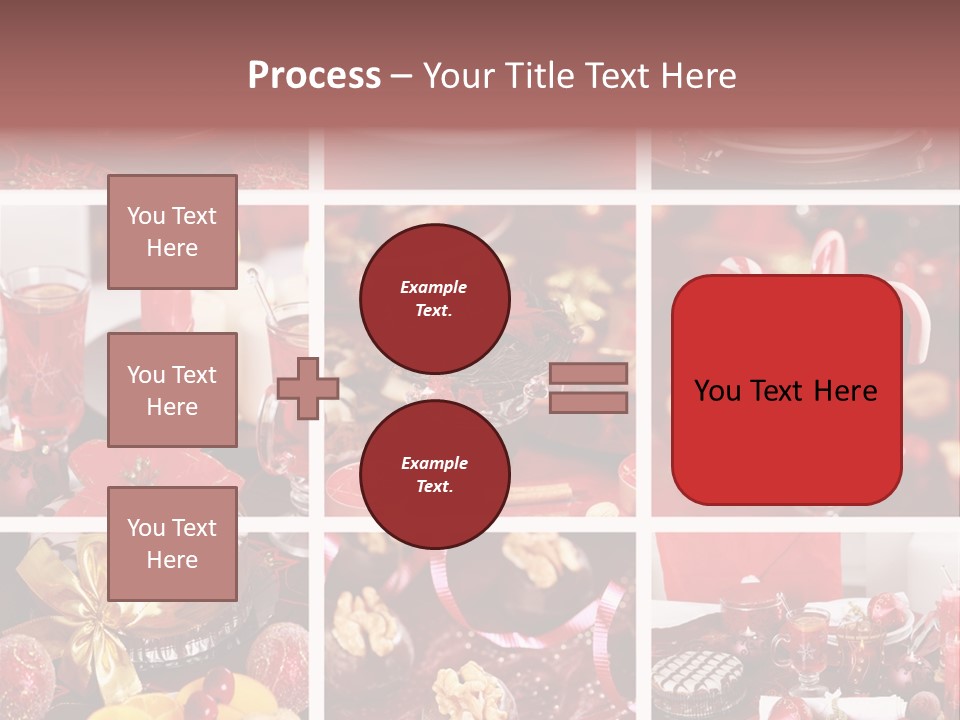 Process – Your Title Text Here

You Text Here

You Text Here

You Text Here

Example Text.

Example Text.

You Text Here